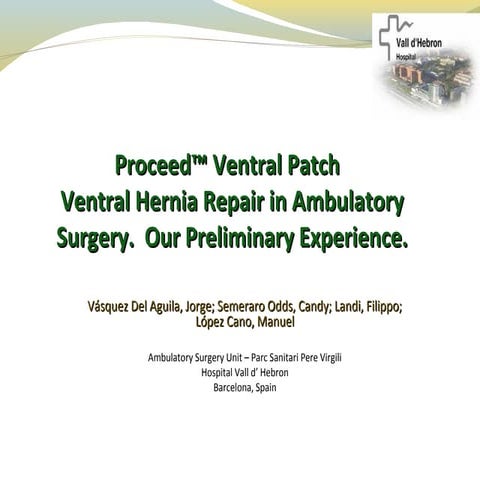 Vall d'Hebron
Hospital

Proceed™ Ventral Patch
Ventral Hernia Repair in Ambulatory Surgery. Our Preliminary Experience.

Vásquez Del Aguila, Jorge; Semeraro Odds, Candy; Landi, Filippo; López Cano, Manuel

Ambulatory Surgery Unit – Parc Sanitari Pere Virgili
Hospital Vall d' Hebron
Barcelona, Spain